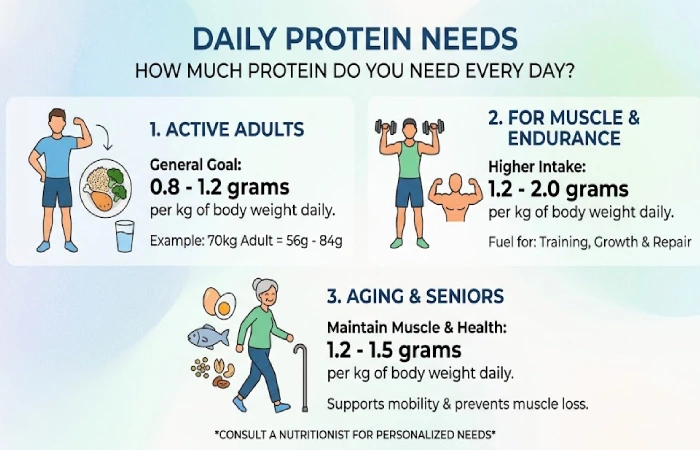 DAILY PROTEIN NEEDS
HOW MUCH PROTEIN DO YOU NEED EVERY DAY?

1. ACTIVE ADULTS
General Goal:
0.8 - 1.2 grams
per kg of body weight daily.
Example: 70kg Adult = 56g - 84g

2. FOR MUSCLE & ENDURANCE
Higher Intake:
1.2 - 2.0 grams
per kg of body weight daily.
Fuel for: Training, Growth & Repair

3. AGING & SENIORS
Maintain Muscle & Health:
1.2 - 1.5 grams
per kg of body weight daily.
Supports mobility & prevents muscle loss.

*CONSULT A NUTRITIONIST FOR PERSONALIZED NEEDS*